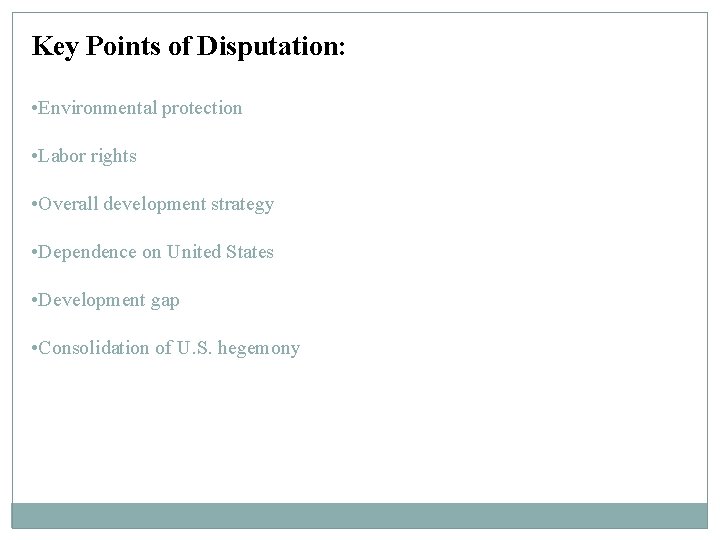 Key Points of Disputation:

•Environmental protection

•Labor rights

•Overall development strategy

•Dependence on United States

•Development gap

•Consolidation of U.S. hegemony